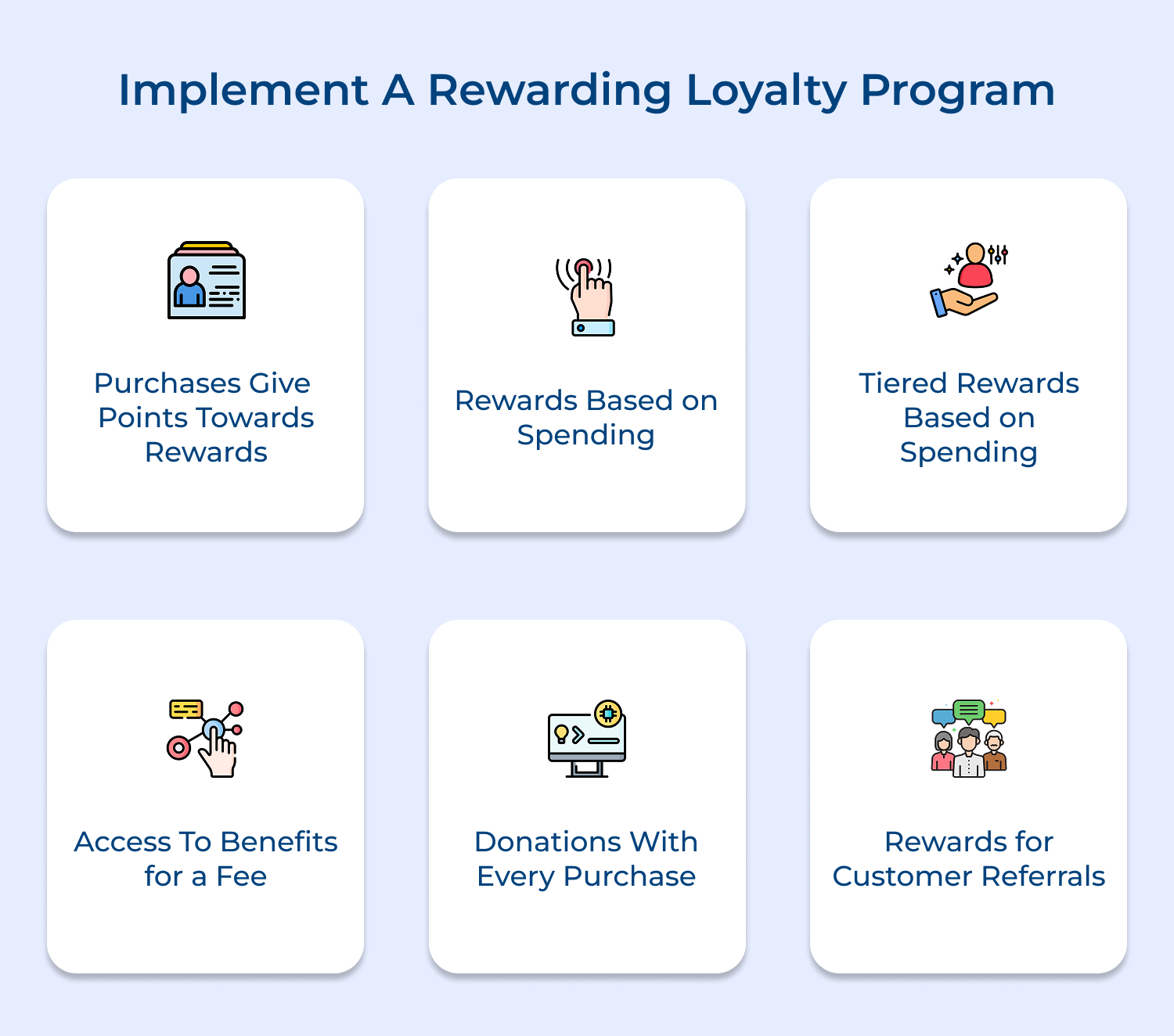 Implement A Rewarding Loyalty Program

Purchases Give Points Towards Rewards

Rewards Based on Spending

Tiered Rewards Based on Spending

Access To Benefits for a Fee

Donations With Every Purchase

Rewards for Customer Referrals